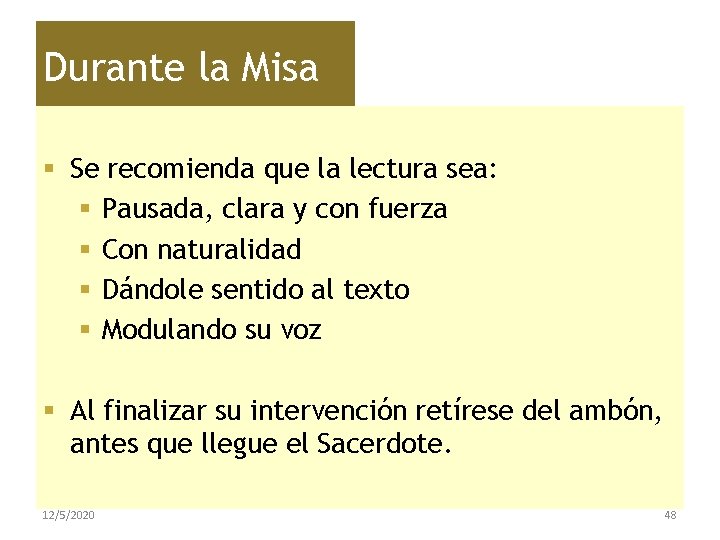 Durante la Misa

• Se recomienda que la lectura sea:
• Pausada, clara y con fuerza
• Con naturalidad
• Dándole sentido al texto
• Modulando su voz

• Al finalizar su intervención retírese del ambón, antes que llegue el Sacerdote.

12/5/2020

48